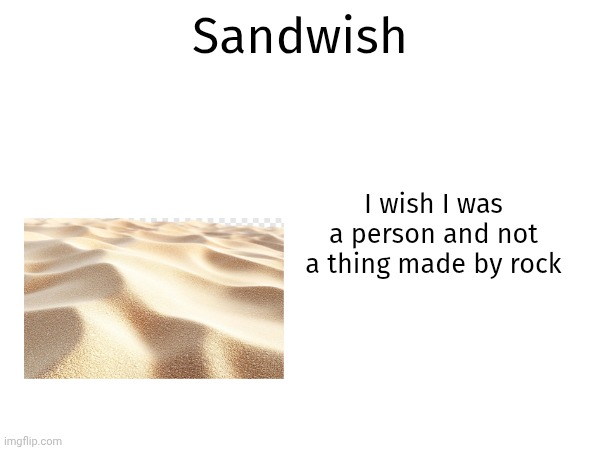 Sandwish

I wish I was a person and not a thing made by rock

imgflip.com